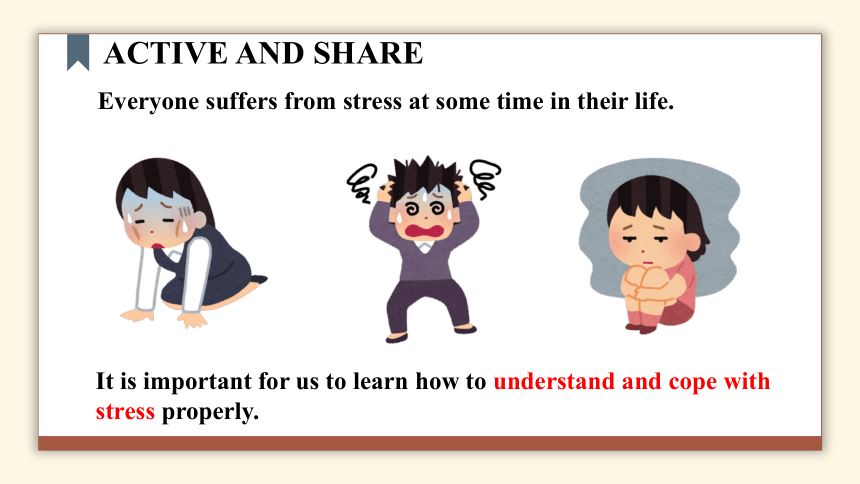 ACTIVE AND SHARE

Everyone suffers from stress at some time in their life.

It is important for us to learn how to understand and cope with stress properly.